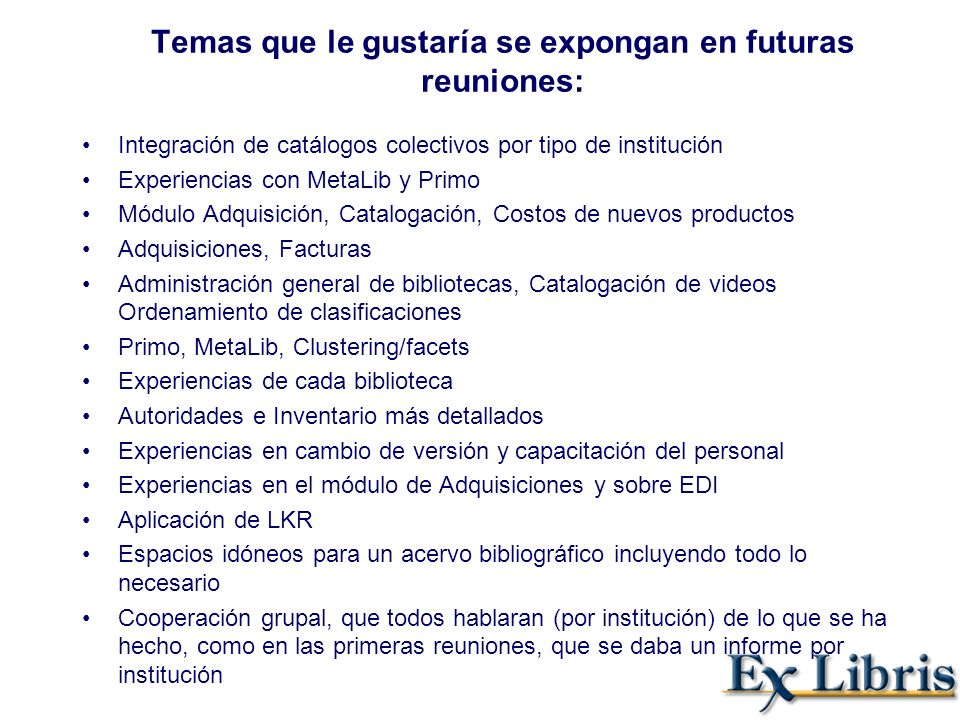 Temas que le gustaría se expongan en futuras reuniones:

• Integración de catálogos colectivos por tipo de institución
• Experiencias con MetaLib y Primo
• Módulo Adquisición, Catalogación, Costos de nuevos productos
• Adquisiciones, Facturas
• Administración general de bibliotecas, Catalogación de videos Ordenamiento de clasificaciones
• Primo, MetaLib, Clustering/facets
• Experiencias de cada biblioteca
• Autoridades e Inventario más detallados
• Experiencias en cambio de versión y capacitación del personal
• Experiencias en el módulo de Adquisiciones y sobre EDI
• Aplicación de LKR
• Espacios idóneos para un acervo bibliográfico incluyendo todo lo necesario
• Cooperación grupal, que todos hablaran (por institución) de lo que se ha hecho, como en las primeras reuniones, que se daba un informe por institución

Ex Libris